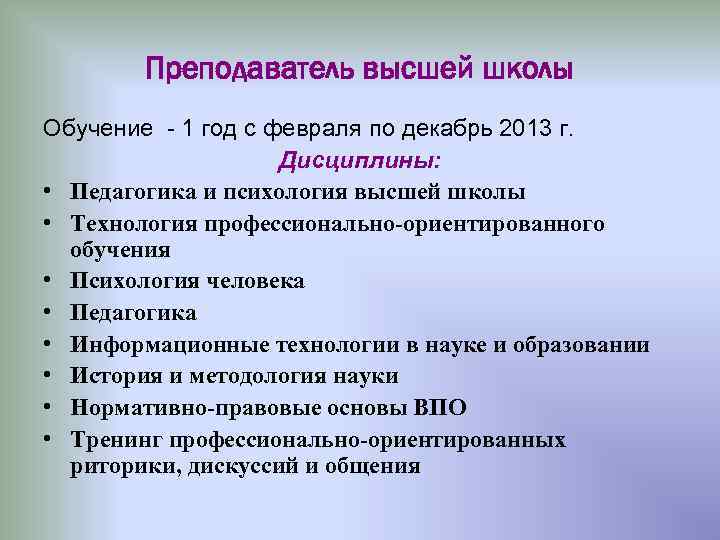 Преподаватель высшей школы

Обучение - 1 год с февраля по декабрь 2013 г.

Дисциплины:

• Педагогика и психология высшей школы
• Технология профессионально-ориентированного обучения
• Психология человека
• Педагогика
• Информационные технологии в науке и образовании
• История и методология науки
• Нормативно-правовые основы ВПО
• Тренинг профессионально-ориентированных риторики, дискуссий и общения